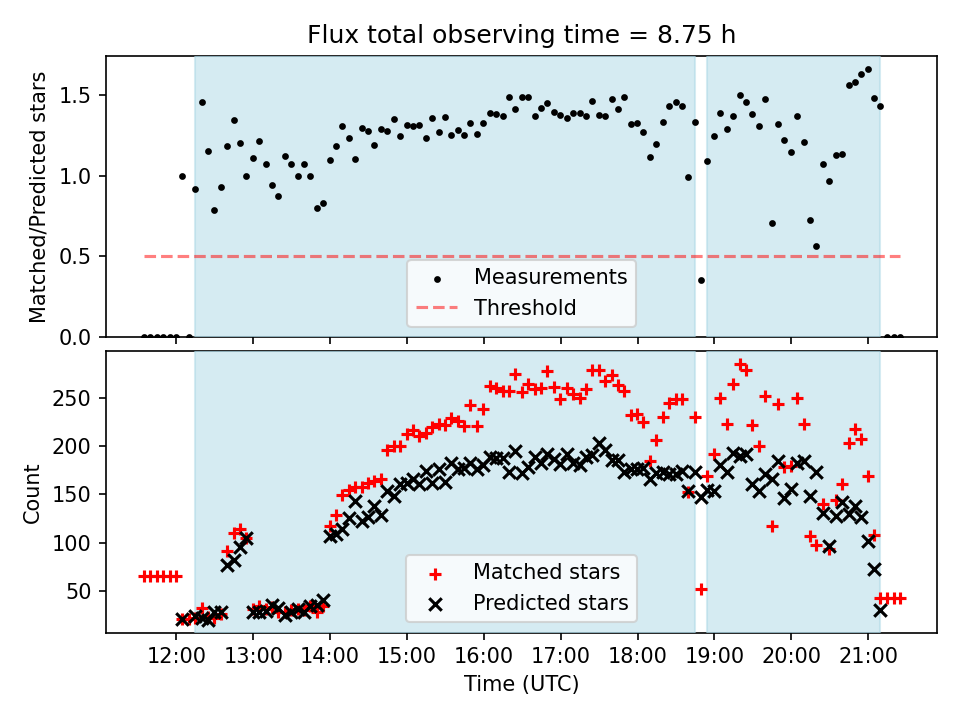 Flux total observing time = 8.75 h

Matched/Predicted stars

1.5
1.0
0.5
0.0

Measurements
Threshold

Count

250
200
150
100
50

Matched stars
Predicted stars

12:00 13:00 14:00 15:00 16:00 17:00 18:00 19:00 20:00 21:00

Time (UTC)